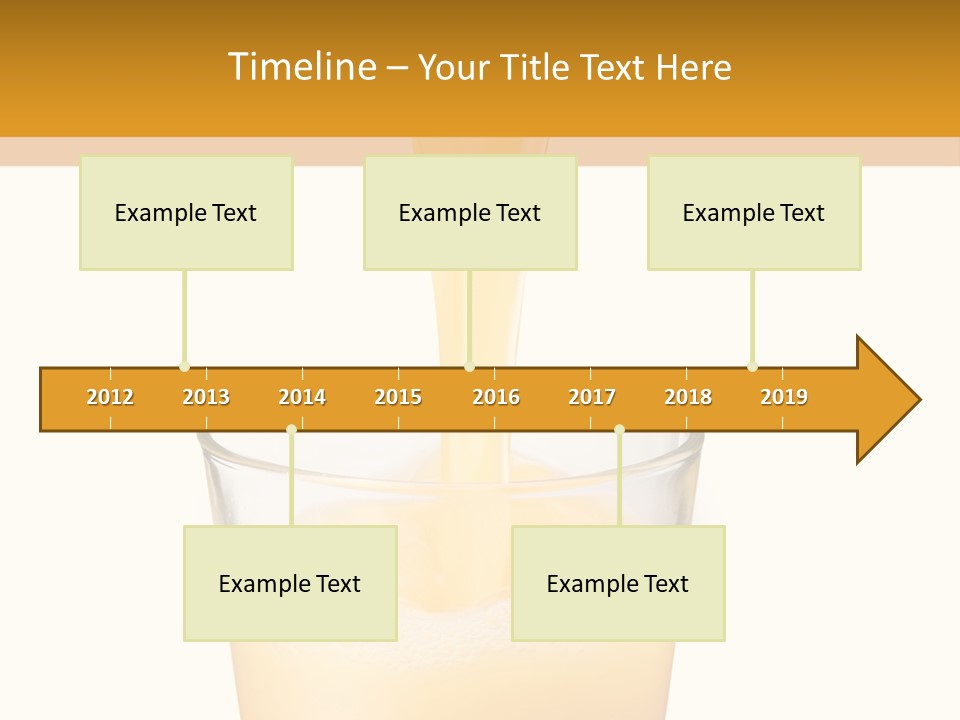 Timeline – Your Title Text Here

Example Text

Example Text

Example Text

2012 2013 2014 2015 2016 2017 2018 2019

Example Text

Example Text